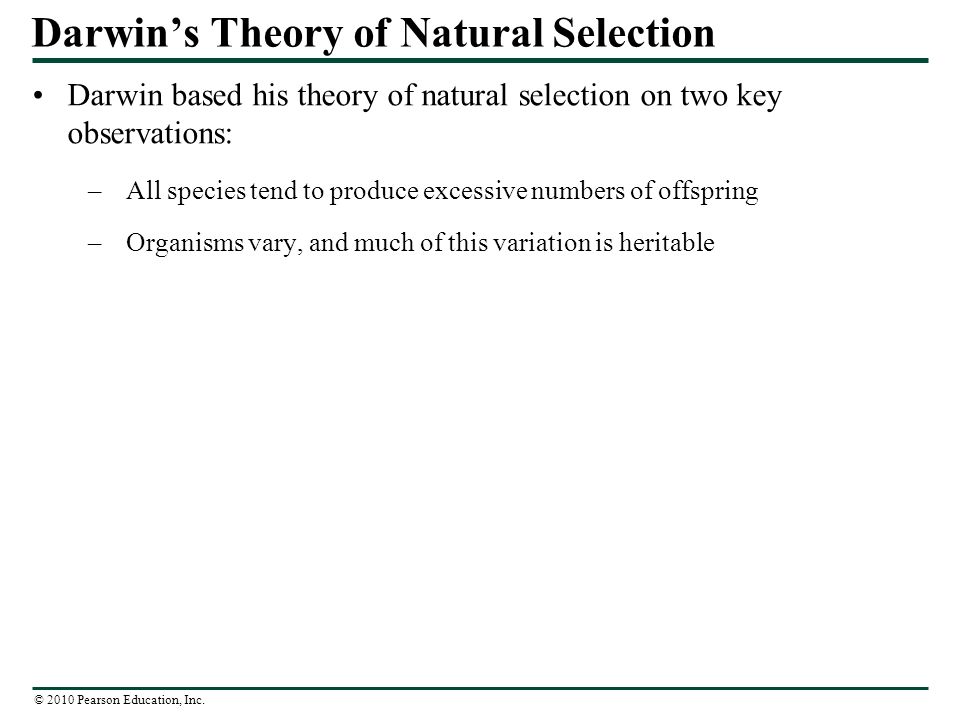 Darwin’s Theory of Natural Selection

• Darwin based his theory of natural selection on two key observations:

– All species tend to produce excessive numbers of offspring

– Organisms vary, and much of this variation is heritable

© 2010 Pearson Education, Inc.